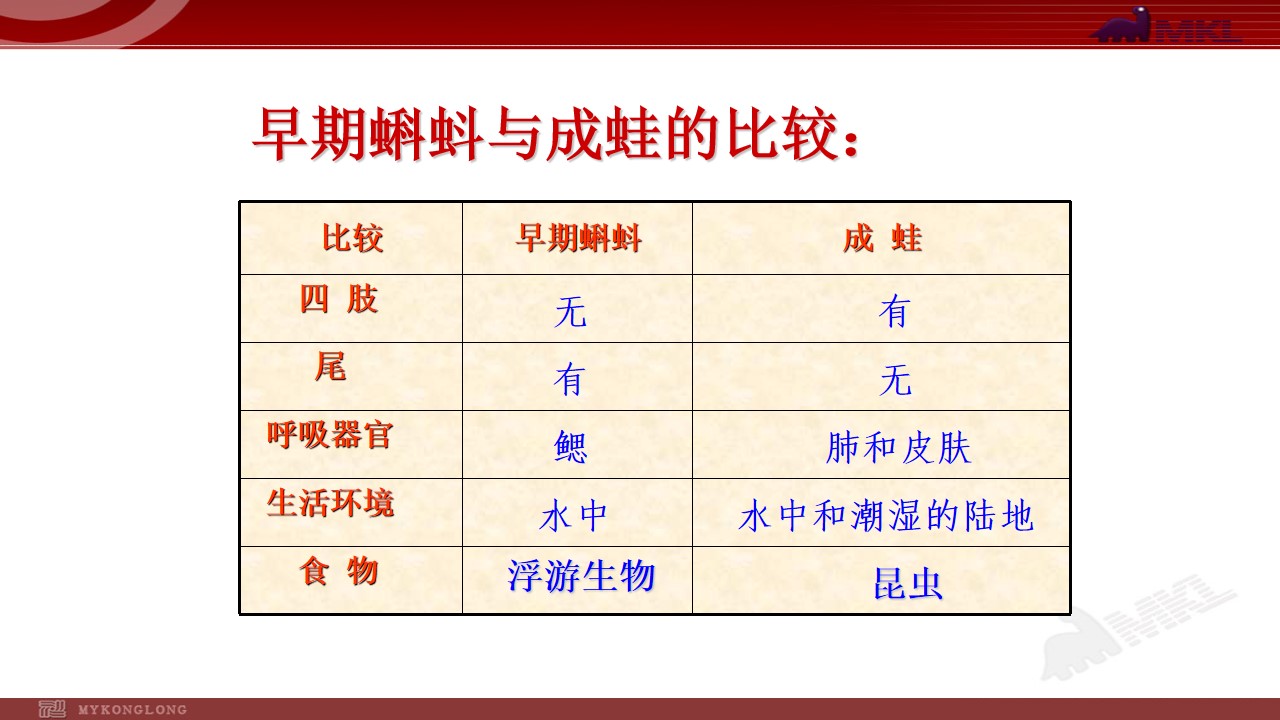 早期蝌蚪与成蛙的比较：

| 比较 | 早期蝌蚪 | 成 蛙 |
|---|---|---|
| 四 肢 | 无 | 有 |
| 尾 | 有 | 无 |
| 呼吸器官 | 鳃 | 肺和皮肤 |
| 生活环境 | 水中 | 水中和潮湿的陆地 |
| 食 物 | 浮游生物 | 昆虫 |

MYKONGLONG

MKL